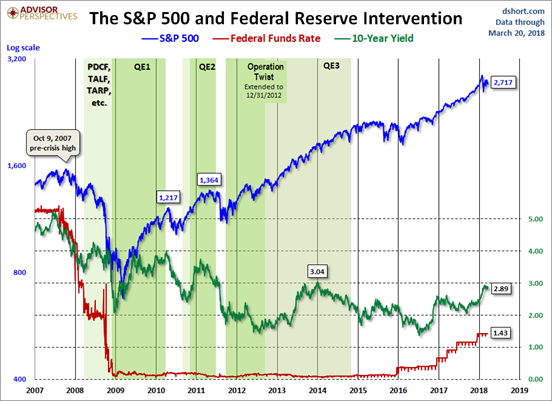 ADVISOR PERSPECTIVES

The S&P 500 and Federal Reserve Intervention

dshort.com
Data through
March 20, 2018

S&P 500 Federal Funds Rate 10-Year Yield

Log scale

3,200
1,600
800
400

PDCF, TALF, TARP, etc.

QE1

QE2

Operation Twist
Extended to 12/31/2012

QE3

Oct 9, 2007
pre-crisis high

1,217

1,364

2,717

3.04

2.89

1.43

5.00
4.00
3.00
2.00
1.00
0.00

2007 2008 2009 2010 2011 2012 2013 2014 2015 2016 2017 2018 2019